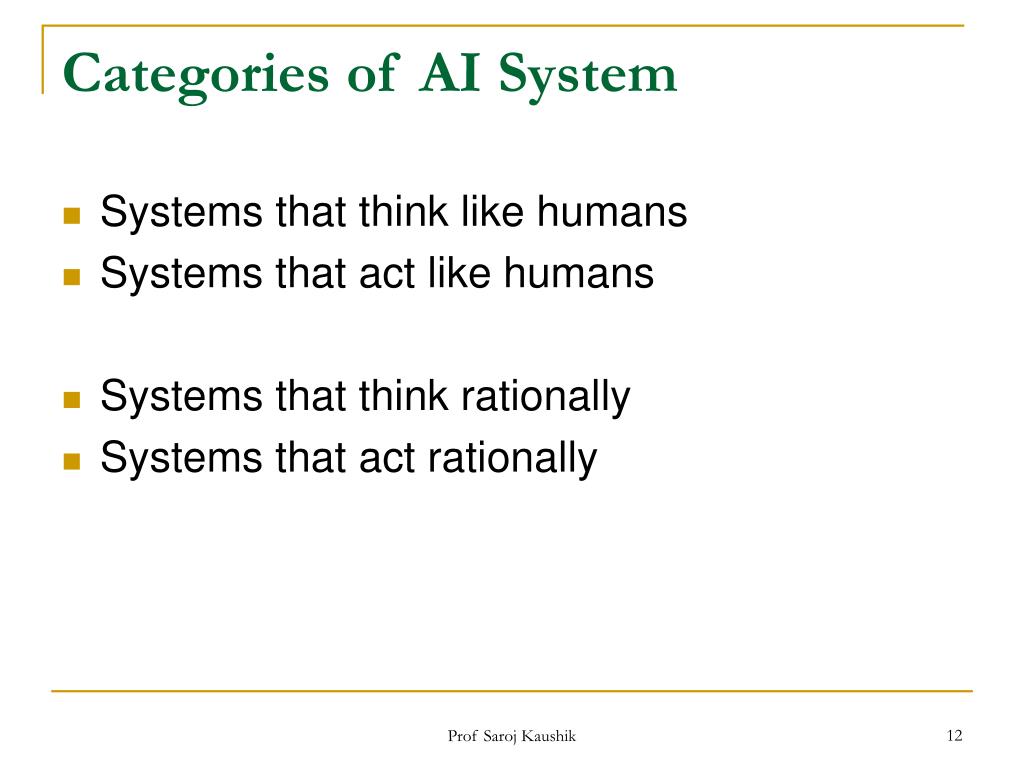 Categories of AI System

- Systems that think like humans
- Systems that act like humans

- Systems that think rationally
- Systems that act rationally

Prof Saroj Kaushik

12